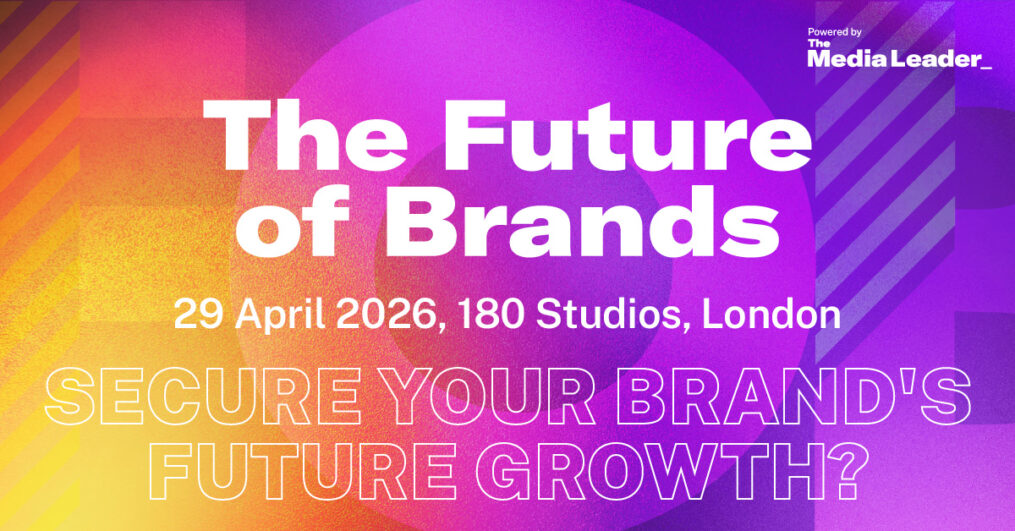 Powered by
The
Media Leader_

The Future of Brands

29 April 2026, 180 Studios, London

SECURE YOUR BRAND'S FUTURE GROWTH?